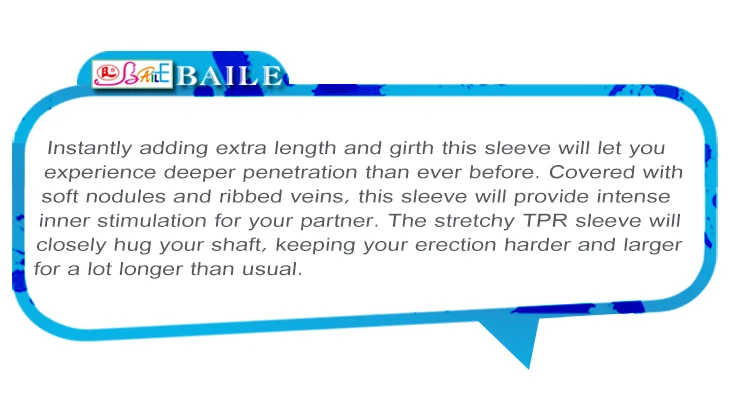 BAILE BAILE

Instantly adding extra length and girth this sleeve will let you experience deeper penetration than ever before. Covered with soft nodules and ribbed veins, this sleeve will provide intense inner stimulation for your partner. The stretchy TPR sleeve will closely hug your shaft, keeping your erection harder and larger for a lot longer than usual.